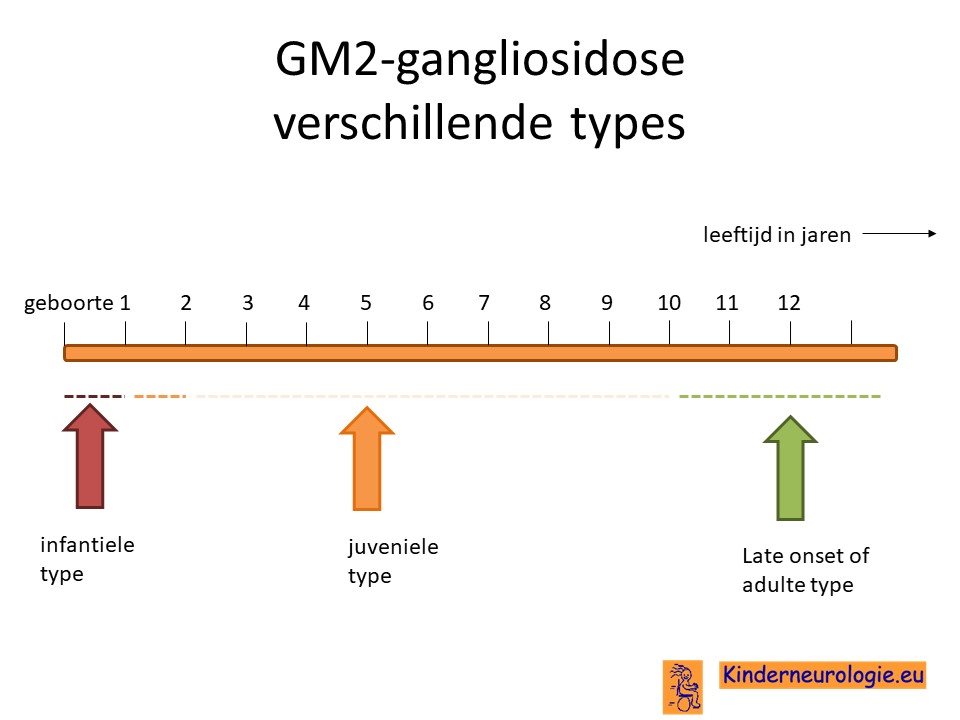 GM2-gangliosidose
verschillende types

leeftijd in jaren

geboorte 1 2 3 4 5 6 7 8 9 10 11 12

infantiele type

juveniele type

Late onset of adulte type

Kinderneurologie.eu